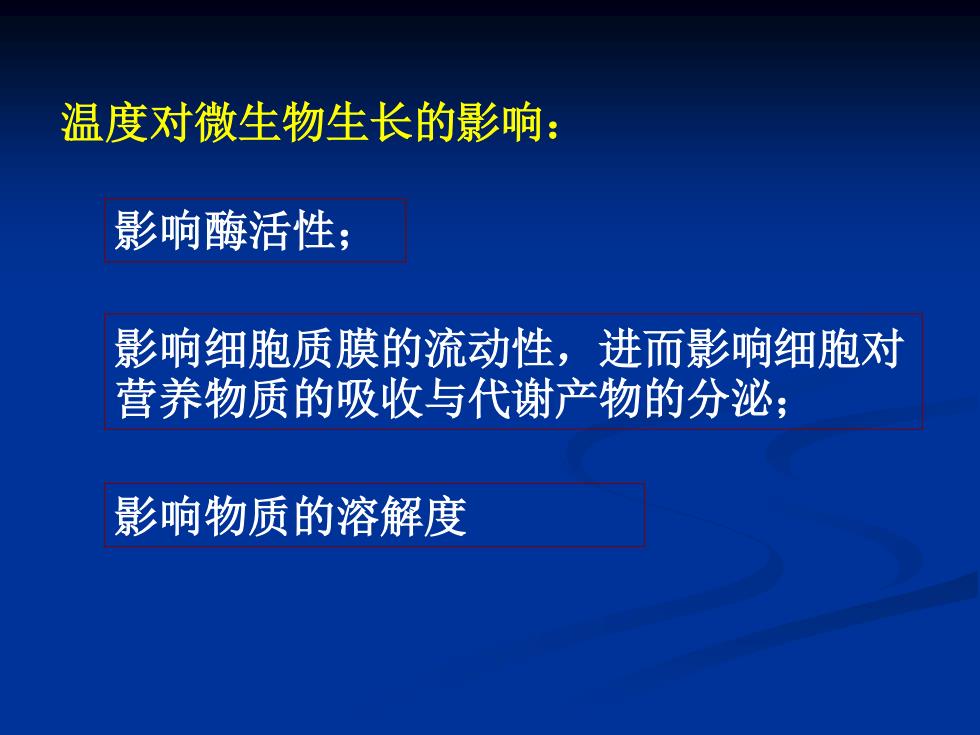 温度对微生物生长的影响：

影响酶活性；

影响细胞质膜的流动性，进而影响细胞对营养物质的吸收与代谢产物的分泌；

影响物质的溶解度